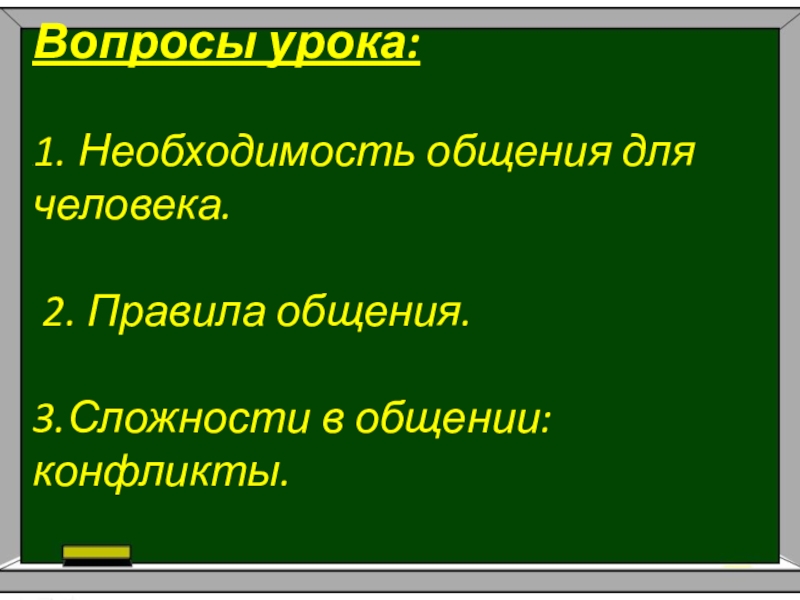 Вопросы урока:

1. Необходимость общения для человека.

2. Правила общения.

3. Сложности в общении: конфликты.